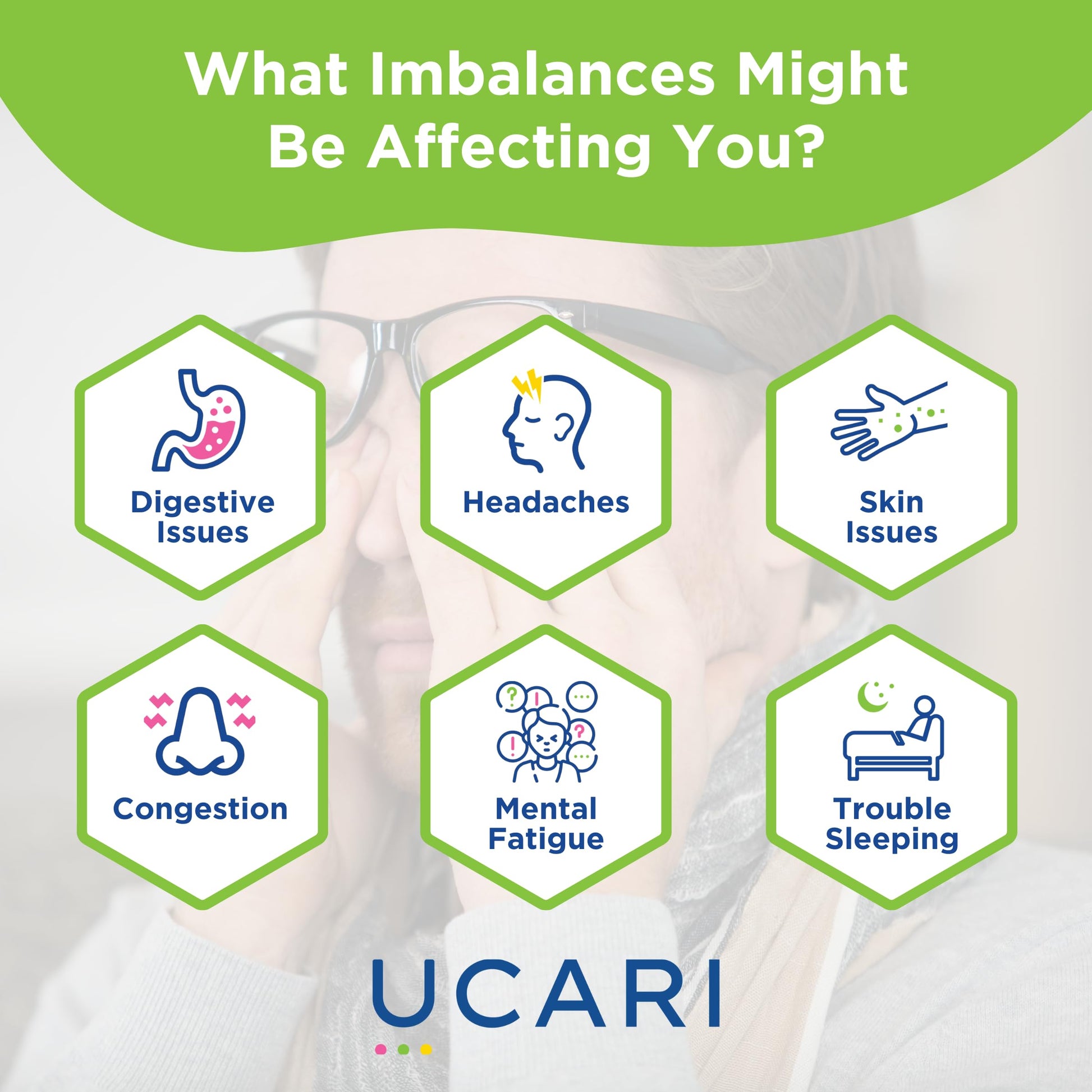 What Imbalances Might Be Affecting You?

Digestive Issues

Headaches

Skin Issues

Congestion

Mental Fatigue

Trouble Sleeping

UCARI